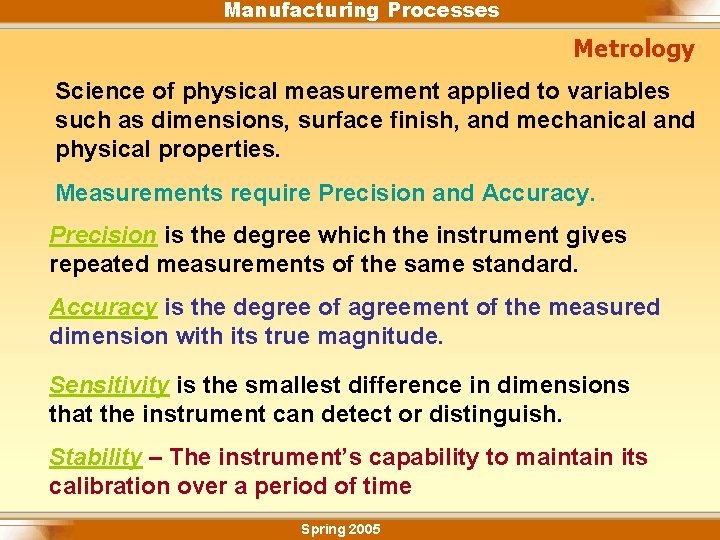 Manufacturing Processes

Metrology

Science of physical measurement applied to variables such as dimensions, surface finish, and mechanical and physical properties.

Measurements require Precision and Accuracy.

Precision is the degree which the instrument gives repeated measurements of the same standard.

Accuracy is the degree of agreement of the measured dimension with its true magnitude.

Sensitivity is the smallest difference in dimensions that the instrument can detect or distinguish.

Stability – The instrument's capability to maintain its calibration over a period of time

Spring 2005